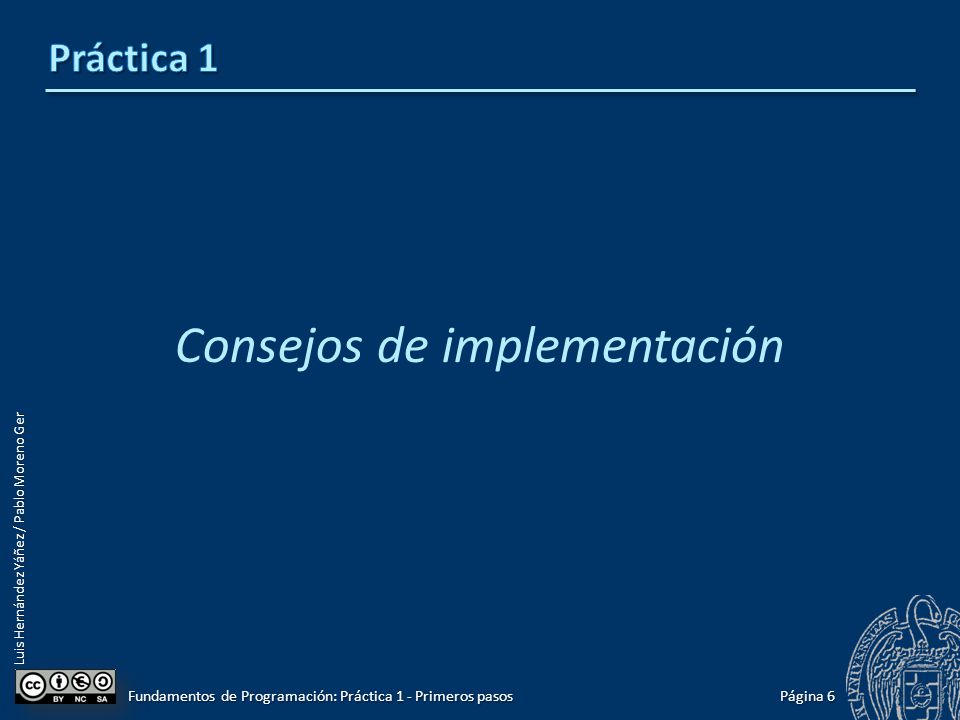 Práctica 1

Consejos de implementación

Luis Hernández Yáñez / Pablo Moreno Ger

BY NC SA

Fundamentos de Programación: Práctica 1 - Primeros pasos

Página 6